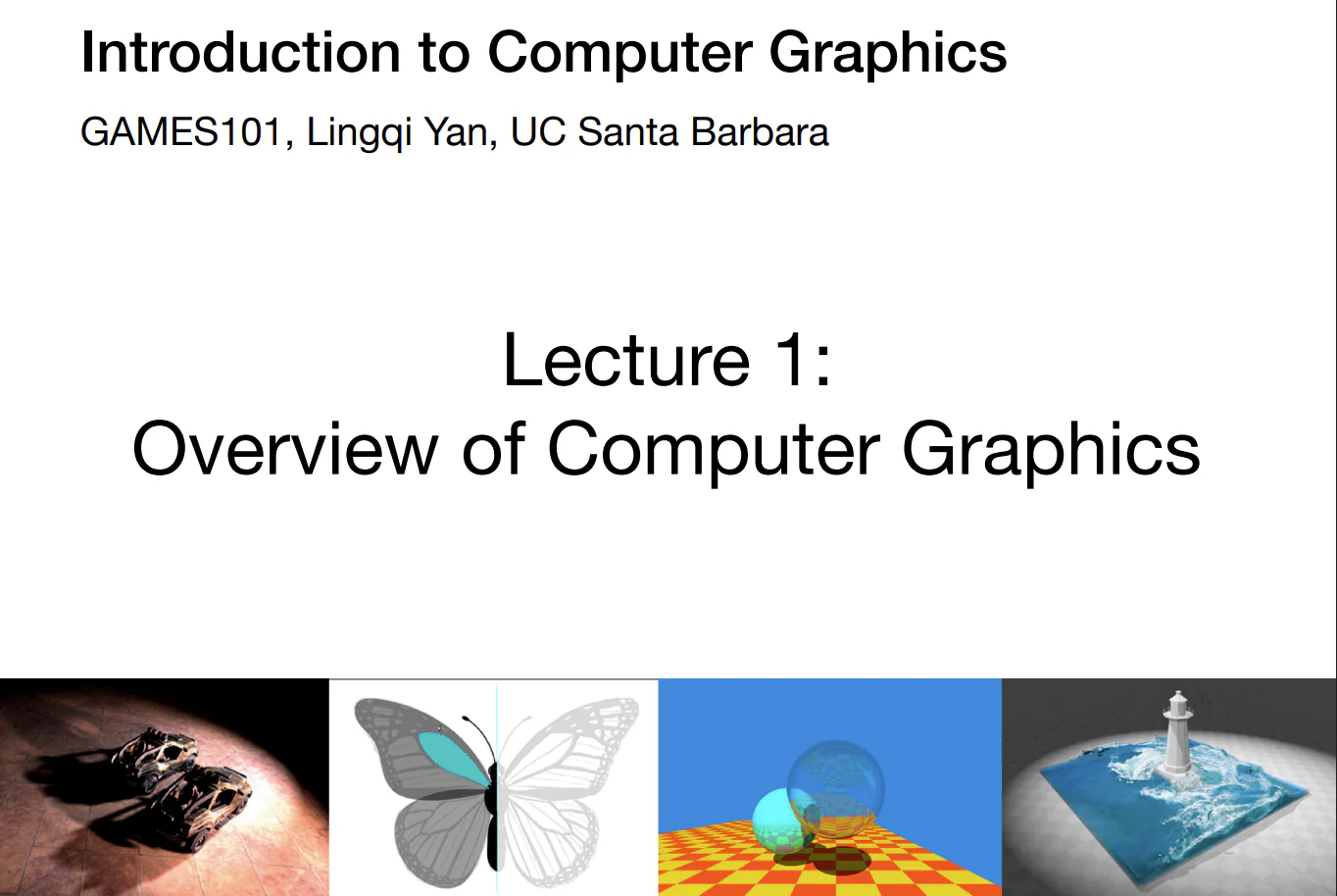 Introduction to Computer Graphics

GAMES101, Lingqi Yan, UC Santa Barbara

Lecture 1:
Overview of Computer Graphics